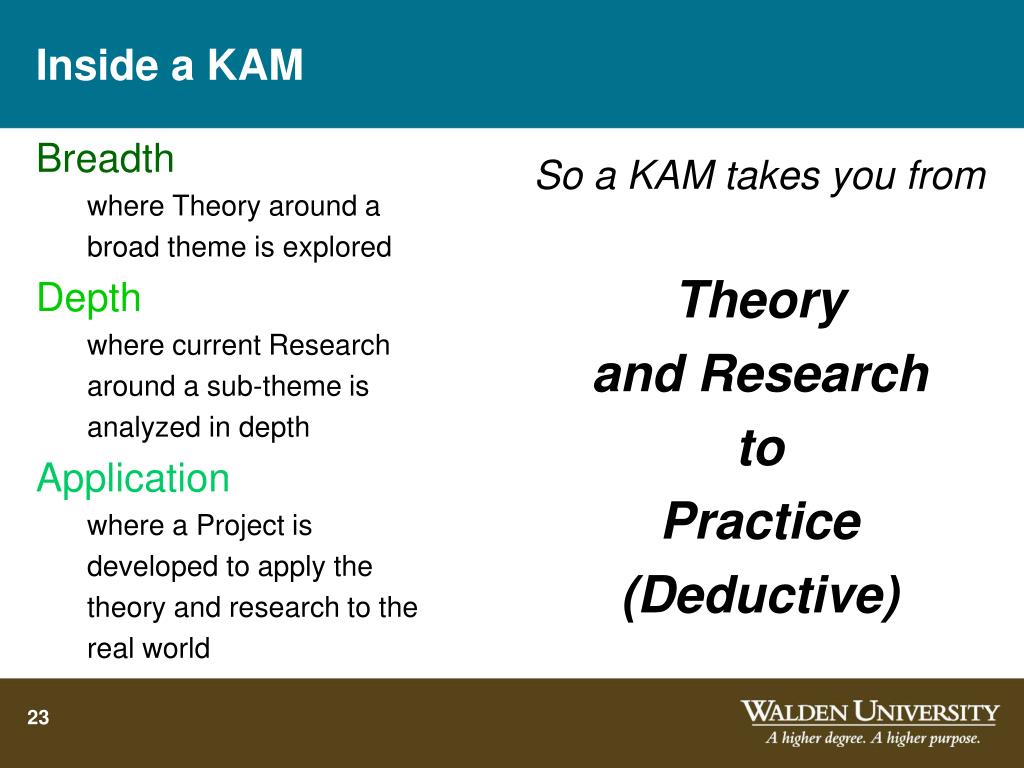 Inside a KAM

Breadth
where Theory around a broad theme is explored

Depth
where current Research around a sub-theme is analyzed in depth

Application
where a Project is developed to apply the theory and research to the real world

So a KAM takes you from

Theory
and Research
to
Practice
(Deductive)

23

WALDEN UNIVERSITY
A higher degree. A higher purpose.